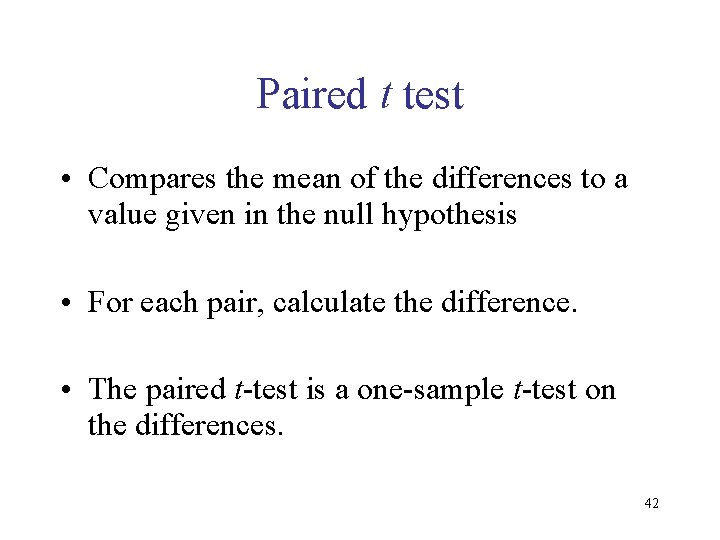 Paired $t$ test

• Compares the mean of the differences to a value given in the null hypothesis

• For each pair, calculate the difference.

• The paired $t$-test is a one-sample $t$-test on the differences.

42